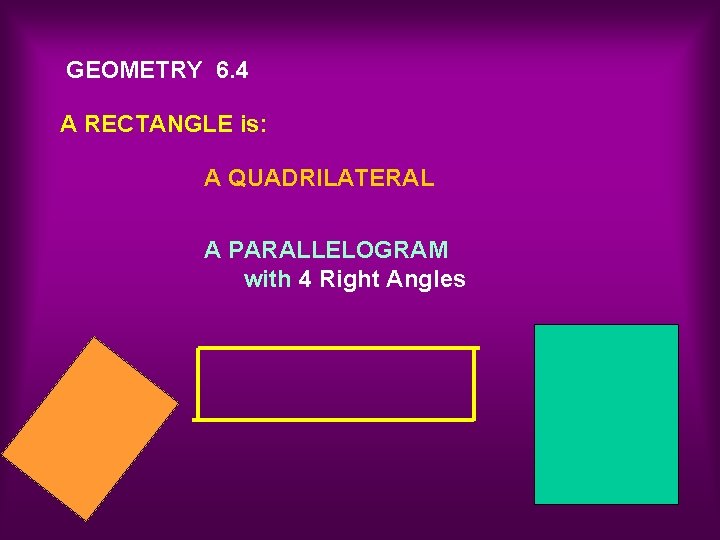 GEOMETRY 6.4

A RECTANGLE is:

A QUADRILATERAL

A PARALLELOGRAM
with 4 Right Angles